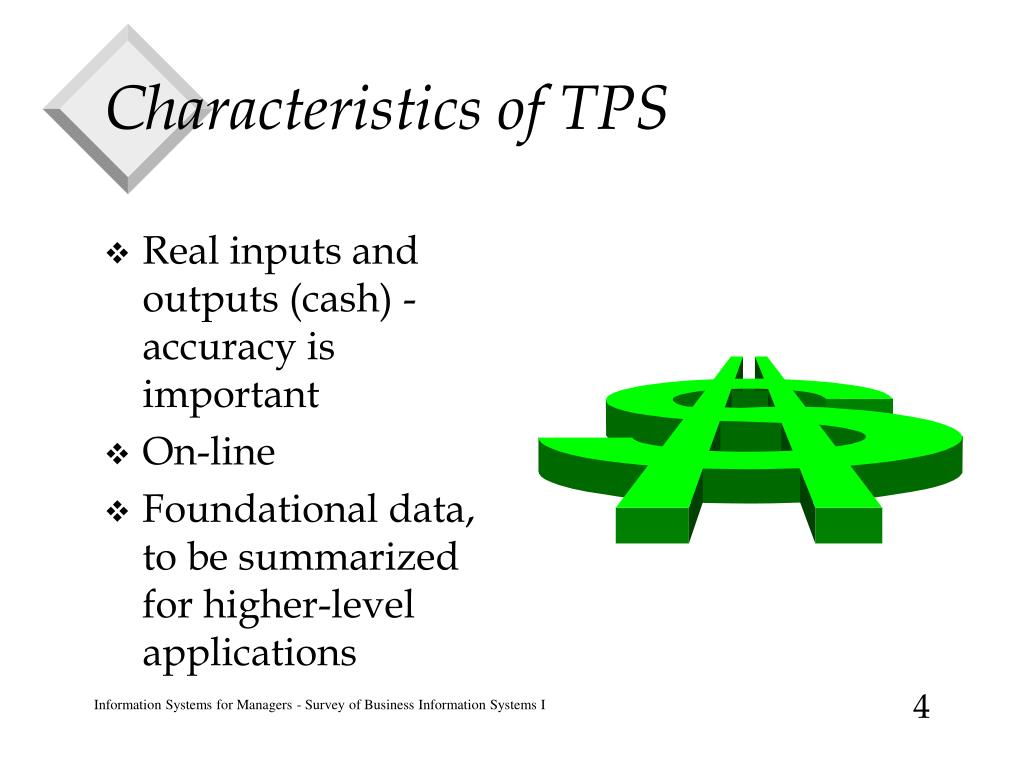 Characteristics of TPS

❖ Real inputs and outputs (cash) - accuracy is important
❖ On-line
❖ Foundational data, to be summarized for higher-level applications

Information Systems for Managers - Survey of Business Information Systems I

4